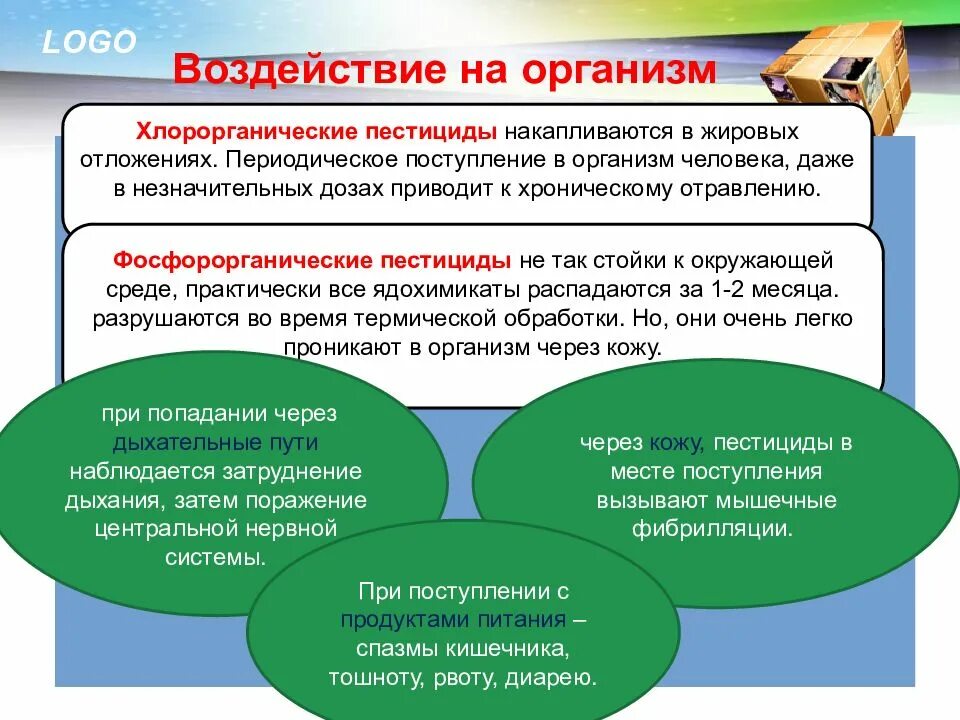 LOGO

Воздействие на организм

Хлорорганические пестициды накапливаются в жировых отложениях. Периодическое поступление в организм человека, даже в незначительных дозах приводит к хроническому отравлению.

Фосфорорганические пестициды не так стойки к окружающей среде, практически все ядохимикаты распадаются за 1-2 месяца. разрушаются во время термической обработки. Но, они очень легко проникают в организм через кожу.

при попадании через дыхательные пути наблюдается затруднение дыхания, затем поражение центральной нервной системы.

через кожу, пестициды в месте поступления вызывают мышечные фибрилляции.

При поступлении с продуктами питания – спазмы кишечника, тошноту, рвоту, диарею.